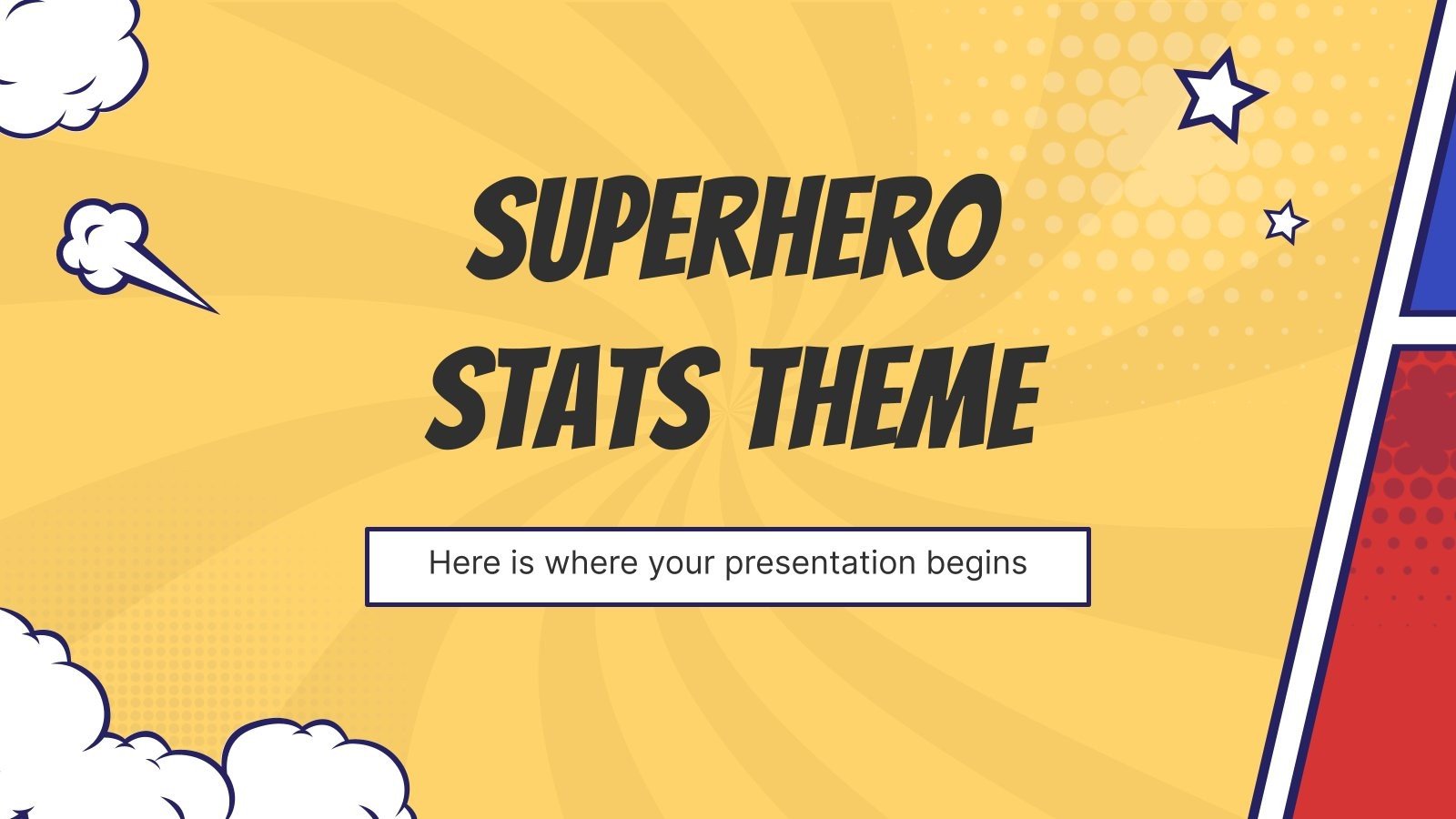 SUPERHERO STATS THEME

Here is where your presentation begins